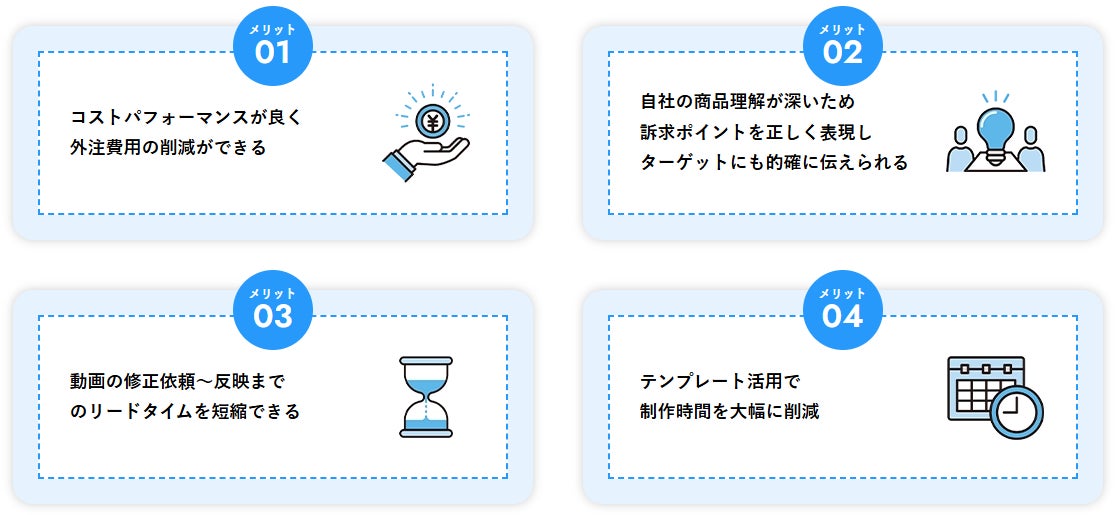 メリット
01

コストパフォーマンスが良く
外注費用の削減ができる

¥

メリット
02

自社の商品理解が深いため
訴求ポイントを正しく表現し
ターゲットにも的確に伝えられる

メリット
03

動画の修正依頼～反映まで
のリードタイムを短縮できる

メリット
04

テンプレート活用で
制作時間を大幅に削減